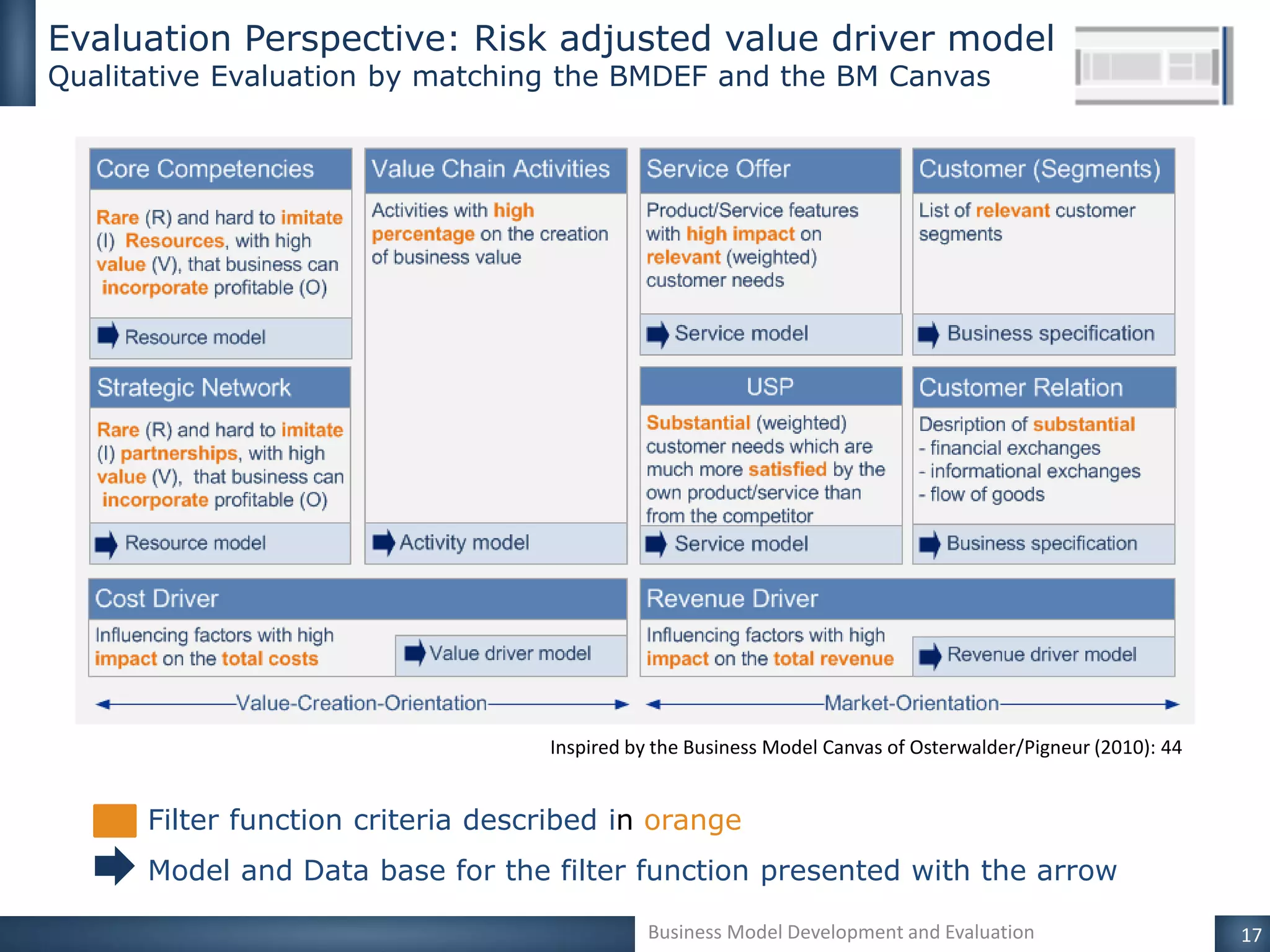 Evaluation Perspective: Risk adjusted value driver model
Qualitative Evaluation by matching the BMDEF and the BM Canvas

Core Competencies

Rare (R) and hard to imitate (I) Resources, with high value (V), that business can incorporate profitable (O)

Resource model

Strategic Network

Rare (R) and hard to imitate (I) partnerships, with high value (V), that business can incorporate profitable (O)

Resource model

Value Chain Activities

Activities with high percentage on the creation of business value

Activity model

Service Offer

Product/Service features with high impact on relevant (weighted) customer needs

Service model

USP

Substantial (weighted) customer needs which are much more satisfied by the own product/service than from the competitor

Service model

Customer (Segments)

List of relevant customer segments

Business specification

Customer Relation

Desription of substantial
- financial exchanges
- informational exchanges
- flow of goods

Business specification

Cost Driver

Influencing factors with high impact on the total costs

Value driver model

Revenue Driver

Influencing factors with high impact on the total revenue

Revenue driver model

Value-Creation-Orientation

Market-Orientation

Inspired by the Business Model Canvas of Osterwalder/Pigneur (2010): 44

Filter function criteria described in orange

Model and Data base for the filter function presented with the arrow

Business Model Development and Evaluation

17